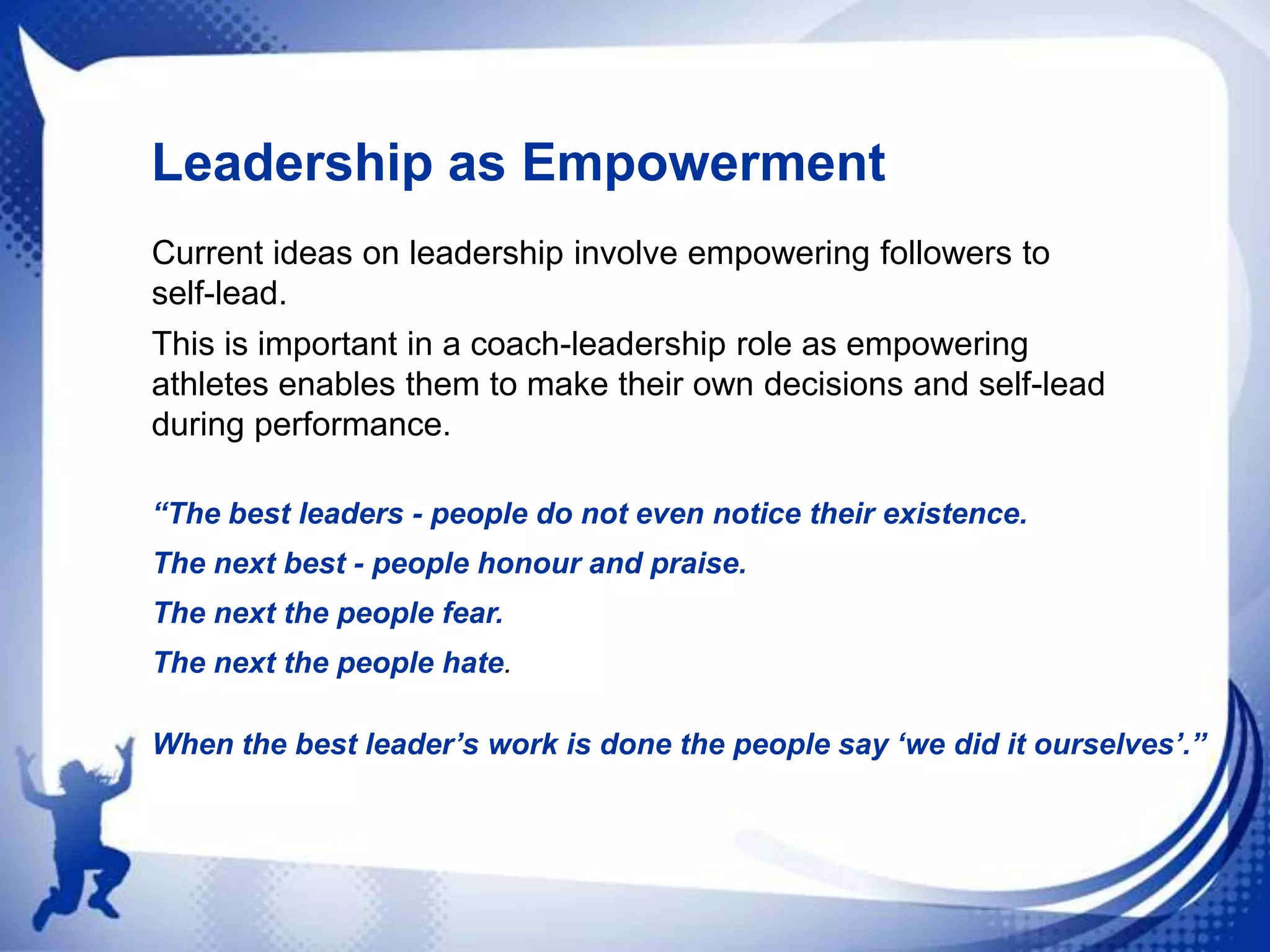 Leadership as Empowerment

Current ideas on leadership involve empowering followers to self-lead.

This is important in a coach-leadership role as empowering athletes enables them to make their own decisions and self-lead during performance.

“The best leaders - people do not even notice their existence.

The next best - people honour and praise.

The next the people fear.

The next the people hate.

When the best leader’s work is done the people say ‘we did it ourselves’.”